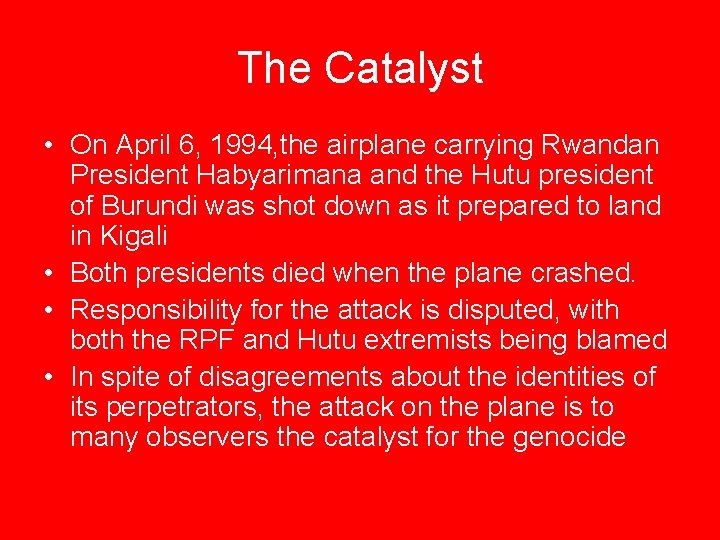 The Catalyst

• On April 6, 1994,the airplane carrying Rwandan President Habyarimana and the Hutu president of Burundi was shot down as it prepared to land in Kigali
• Both presidents died when the plane crashed.
• Responsibility for the attack is disputed, with both the RPF and Hutu extremists being blamed
• In spite of disagreements about the identities of its perpetrators, the attack on the plane is to many observers the catalyst for the genocide